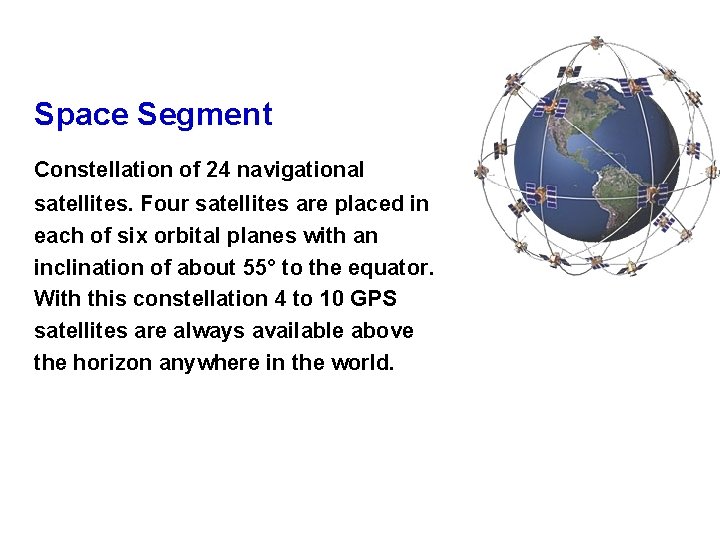 Space Segment

Constellation of 24 navigational satellites. Four satellites are placed in each of six orbital planes with an inclination of about 55° to the equator. With this constellation 4 to 10 GPS satellites are always available above the horizon anywhere in the world.